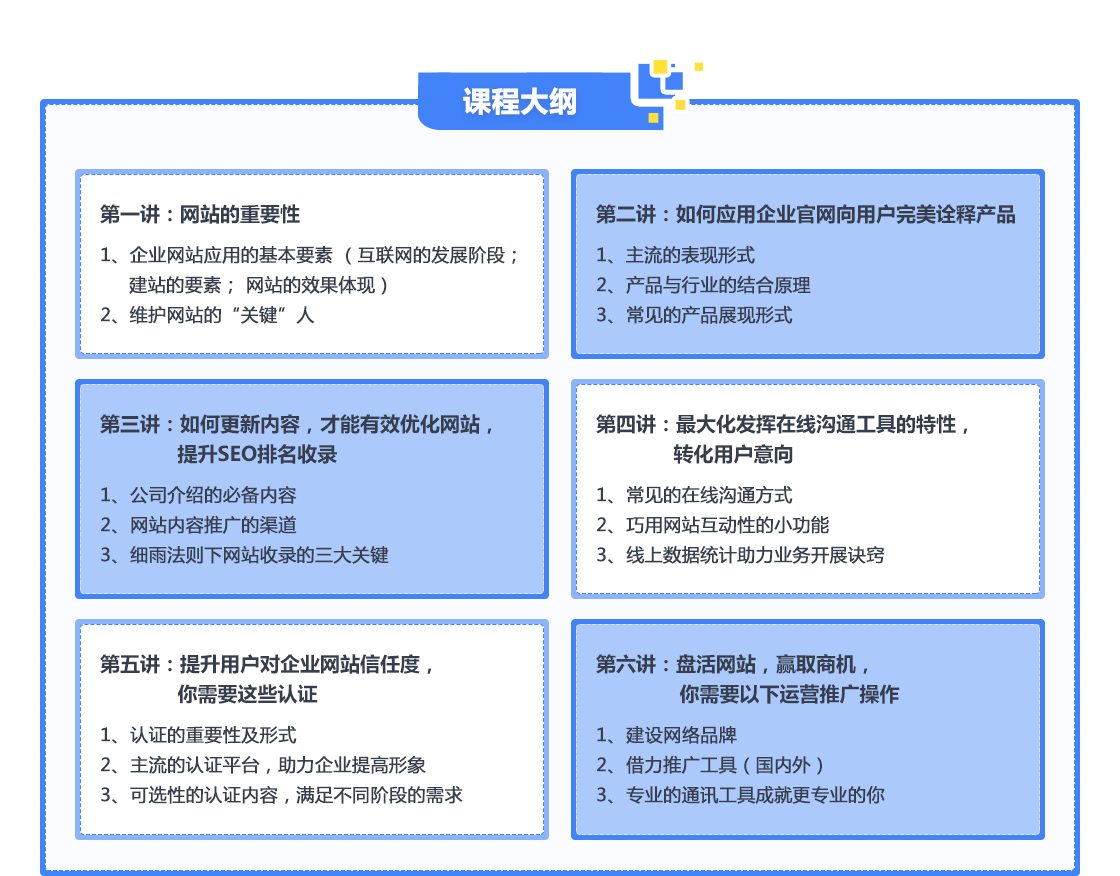 课程大纲

第一讲：网站的重要性

1、企业网站应用的基本要素（互联网的发展阶段；建站的要素；网站的效果体现）
2、维护网站的“关键”人

第二讲：如何应用企业官网向用户完美诠释产品

1、主流的表现形式
2、产品与行业的结合原理
3、常见的产品展现形式

第三讲：如何更新内容，才能有效优化网站，提升SEO排名收录

1、公司介绍的必备内容
2、网站内容推广的渠道
3、细雨法则下网站收录的三大关键

第四讲：最大化发挥在线沟通工具的特性，转化用户意向

1、常见的在线沟通方式
2、巧用网站互动性的小功能
3、线上数据统计助力业务开展诀窍

第五讲：提升用户对企业网站信任度，你需要这些认证

1、认证的重要性及形式
2、主流的认证平台，助力企业提高形象
3、可选性的认证内容，满足不同阶段的需求

第六讲：盘活网站，赢取商机，你需要以下运营推广操作

1、建设网络品牌
2、借力推广工具（国内外）
3、专业的通讯工具成就更专业的你